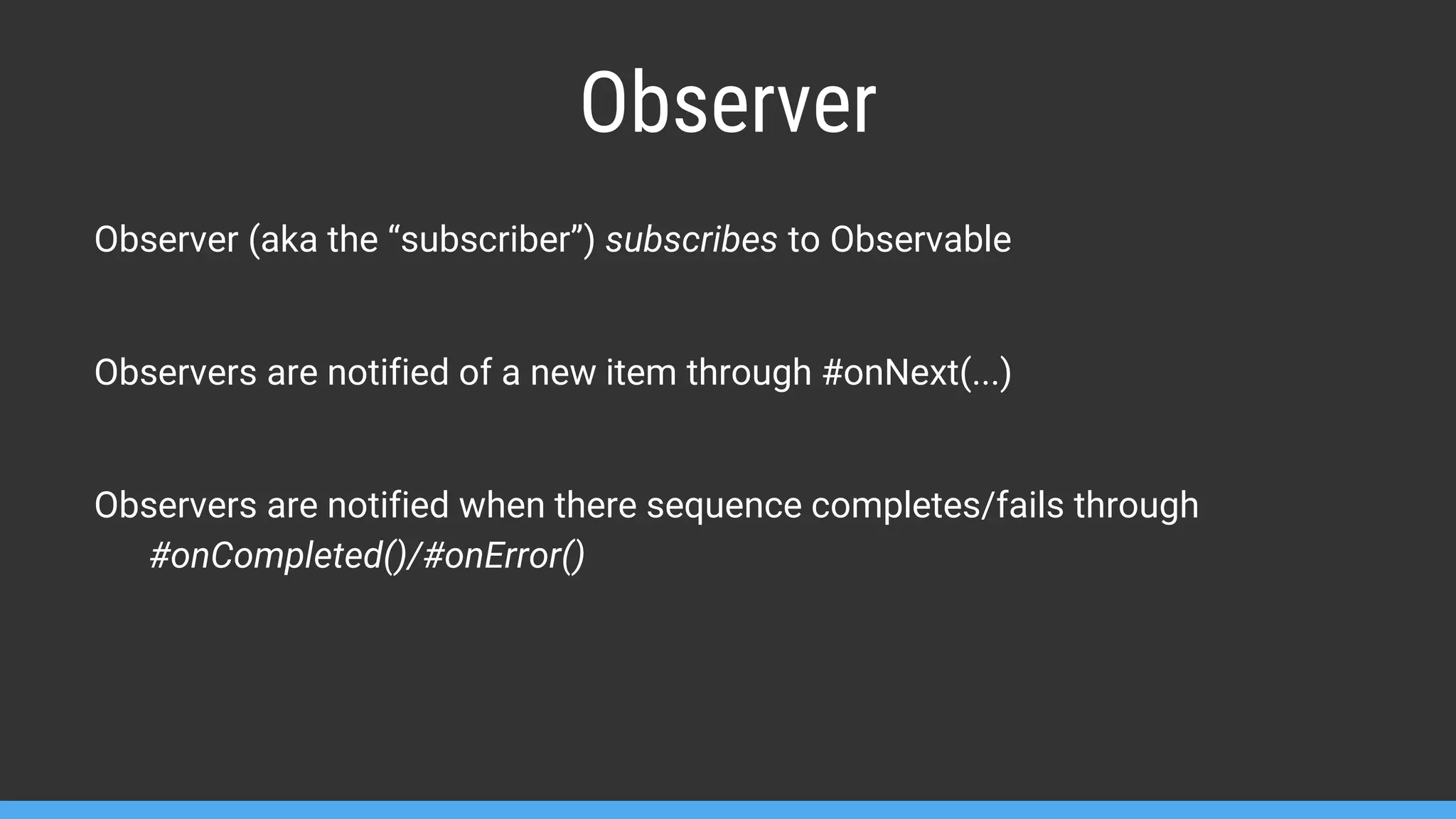 Observer

Observer (aka the “subscriber”) subscribes to Observable

Observers are notified of a new item through #onNext(...)

Observers are notified when there sequence completes/fails through #onCompleted()/#onError()